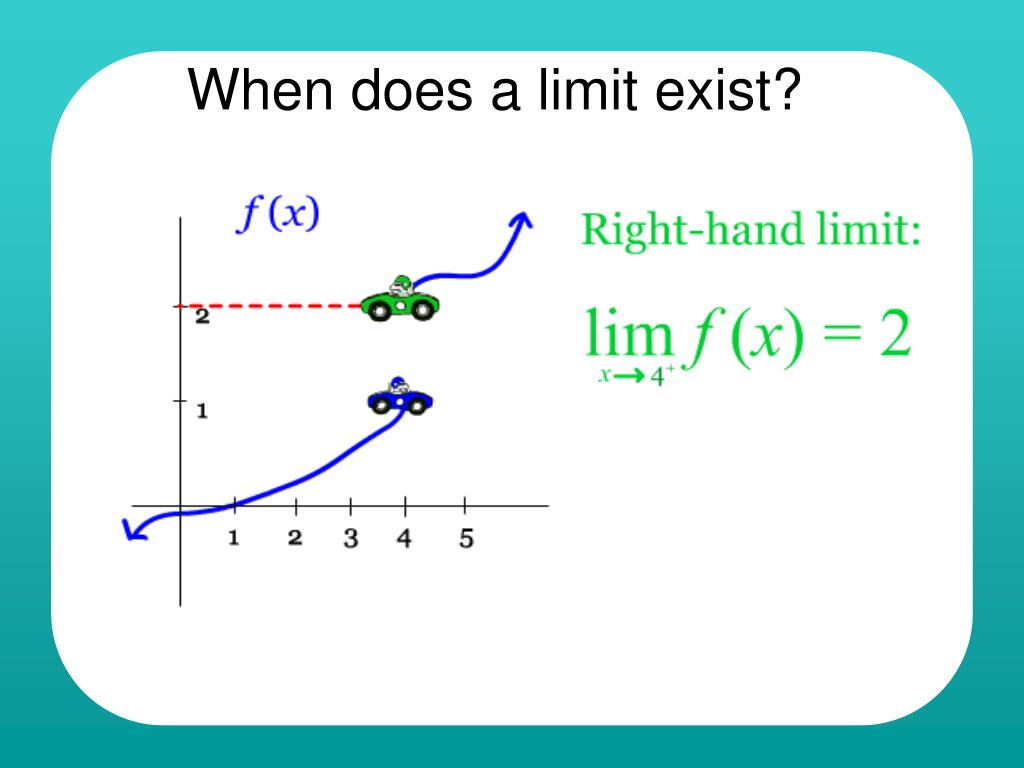 When does a limit exist?

$f(x)$

2

1

1 2 3 4 5

Right-hand limit:

$\lim_{x \to 4^+} f(x) = 2$